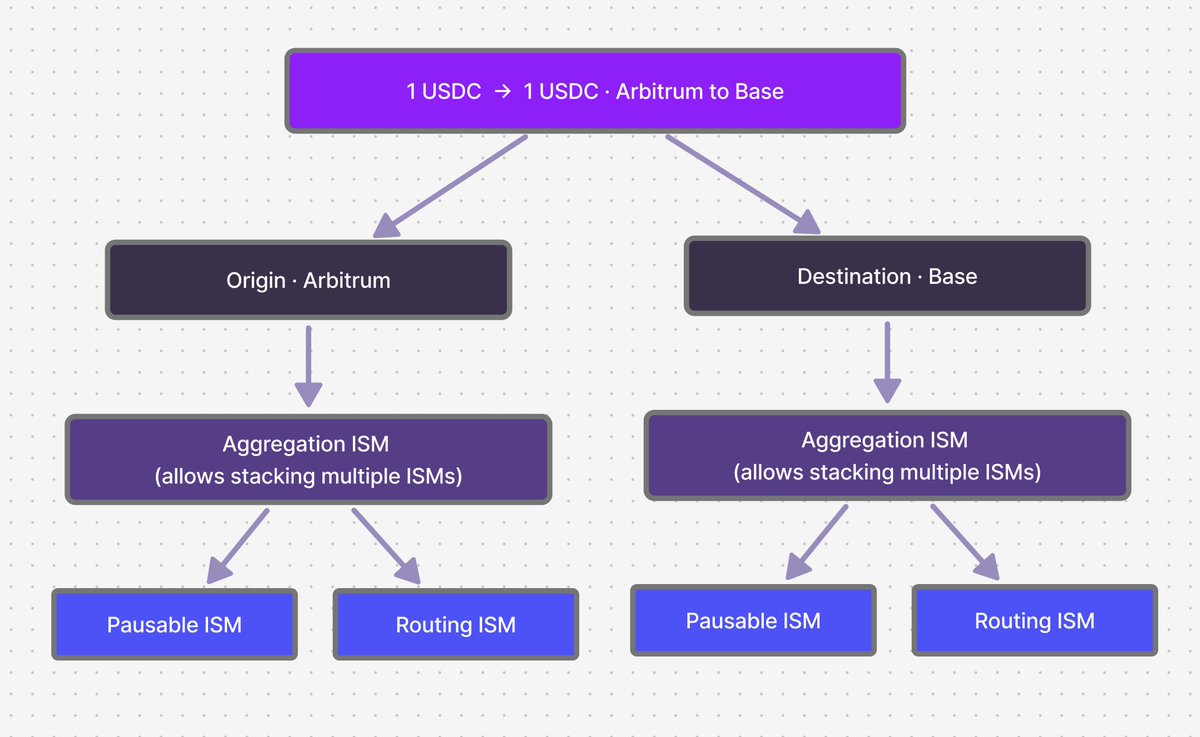 1 USDC → 1 USDC · Arbitrum to Base

Origin · Arbitrum

Aggregation ISM
(allows stacking multiple ISMs)

Pausable ISM

Routing ISM

Destination · Base

Aggregation ISM
(allows stacking multiple ISMs)

Pausable ISM

Routing ISM